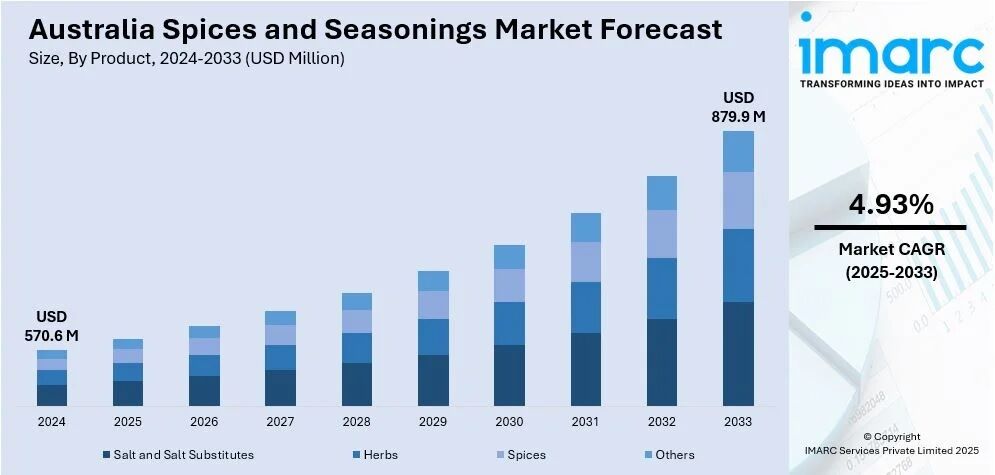 Australia Spices and Seasonings Market Forecast
Size, By Product, 2024-2033 (USD Million)

USD 570.6 M

USD 879.9 M

2024
2025
2026
2027
2028
2029
2030
2031
2032
2033

Salt and Salt Substitutes
Herbs
Spices
Others

imarc
TRANSFORMING IDEAS INTO IMPACT

4.93%
Market CAGR (2025-2033)

© Copyright
IMARC Services Private Limited 2025